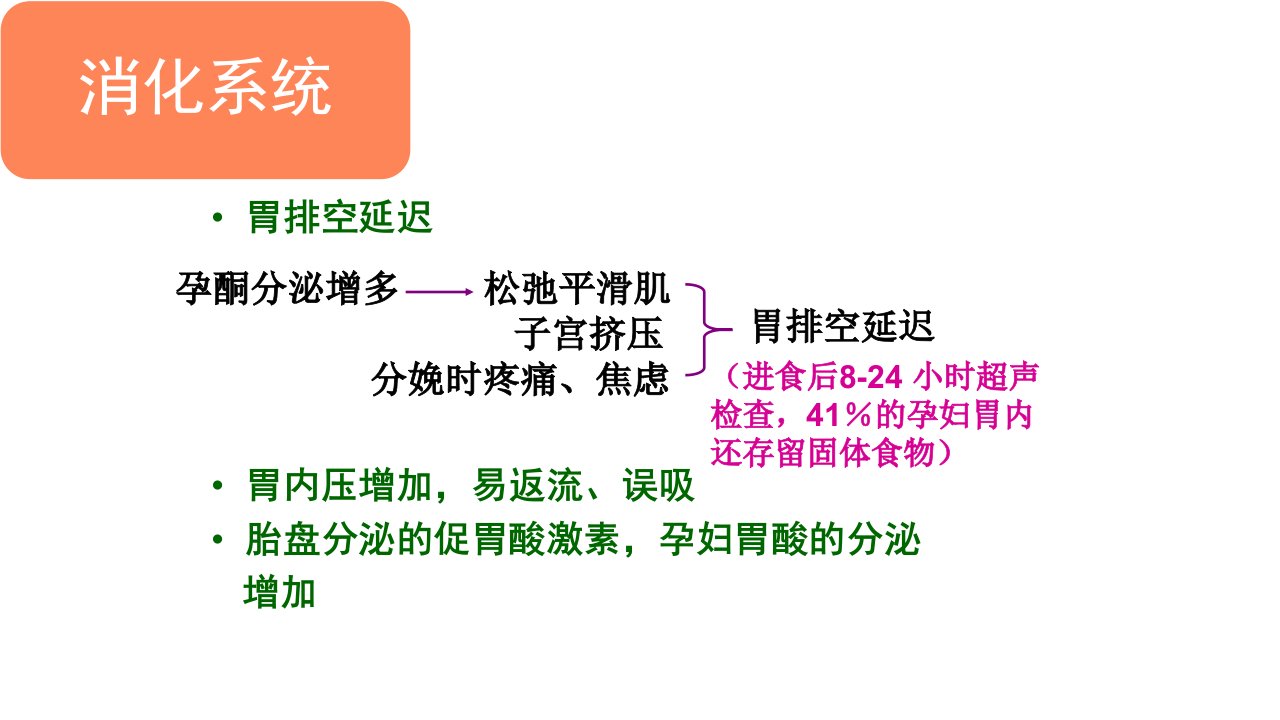 消化系统

• 胃排空延迟

孕酮分泌增多 → 松弛平滑肌
子宫挤压
分娩时疼痛、焦虑

胃排空延迟

（进食后8-24 小时超声检查，41％的孕妇胃内还存留固体食物）

• 胃内压增加，易返流、误吸
• 胎盘分泌的促胃酸激素，孕妇胃酸的分泌增加